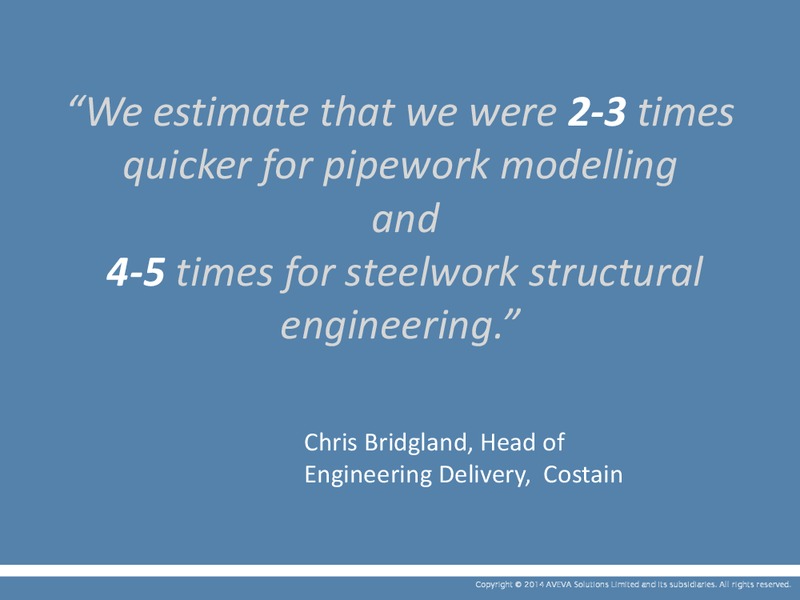 “We estimate that we were 2-3 times quicker for pipework modelling
and
4-5 times for steelwork structural engineering.”

Chris Bridgland, Head of Engineering Delivery, Costain

Copyright © 2014 AVEVA Solutions Limited and its subsidiaries. All rights reserved.